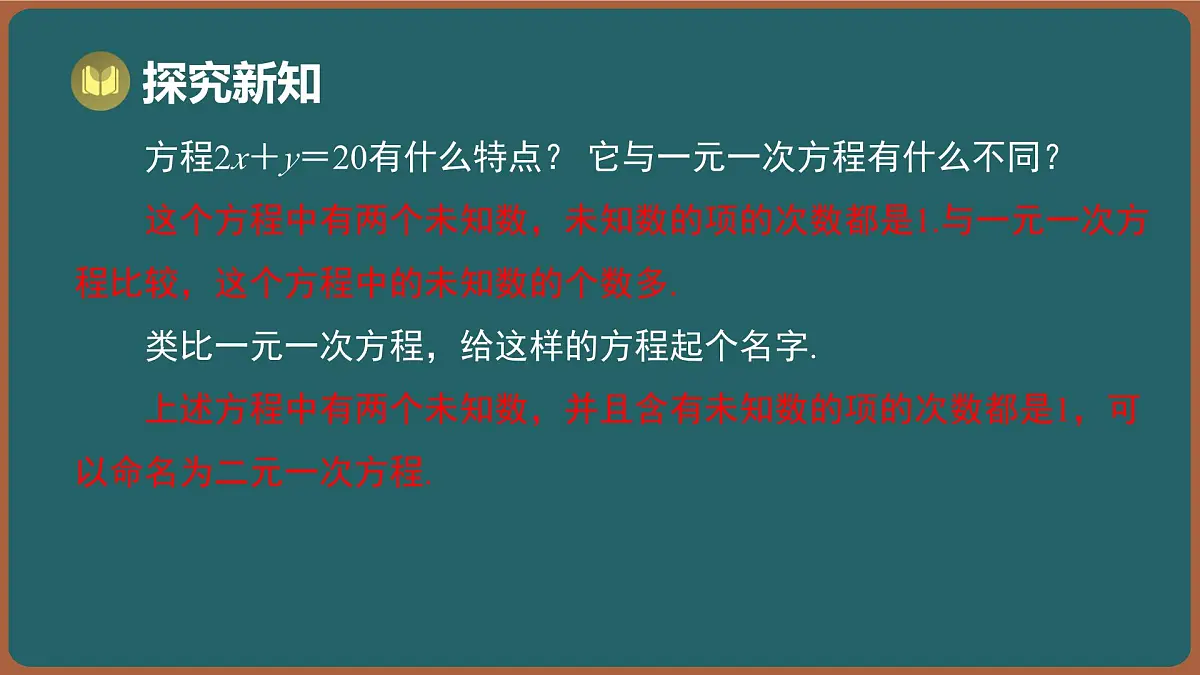 探究新知

方程$2x+y=20$有什么特点？ 它与一元一次方程有什么不同？

这个方程中有两个未知数，未知数的项的次数都是1.与一元一次方程比较，这个方程中的未知数的个数多.

类比一元一次方程，给这样的方程起个名字.

上述方程中有两个未知数，并且含有未知数的项的次数都是1，可以命名为二元一次方程.